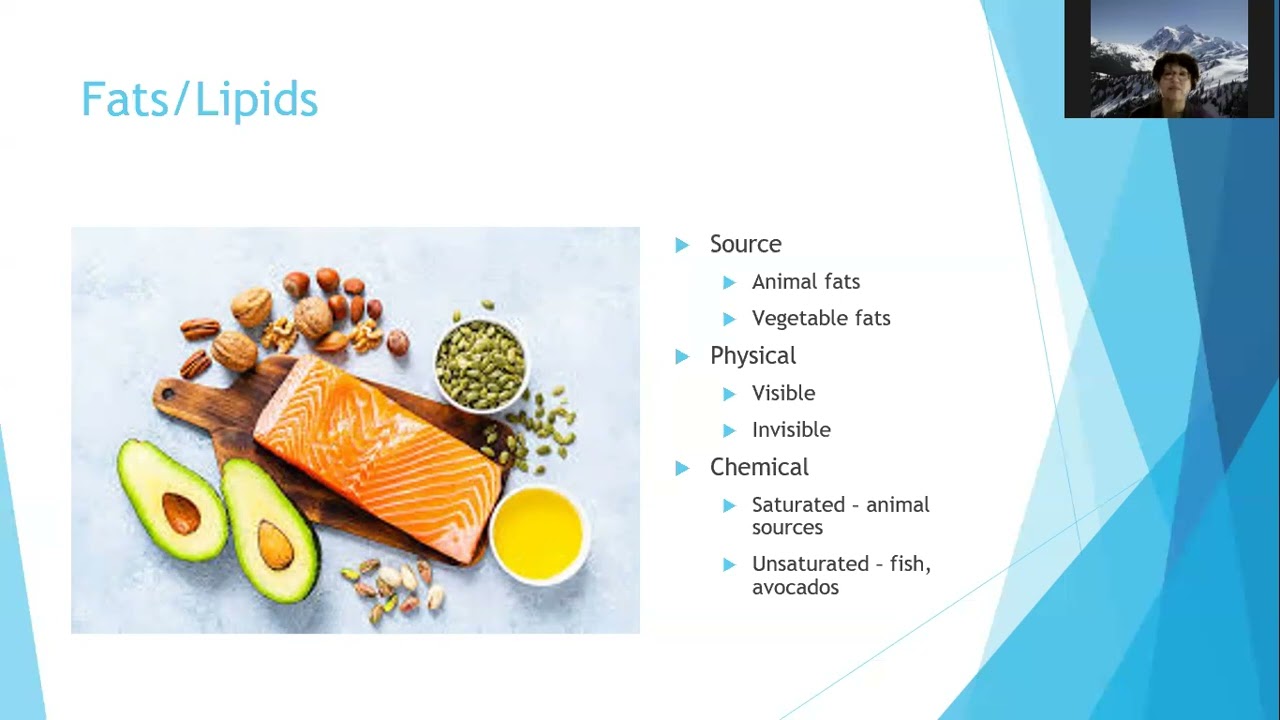 Fats/Lipids

Source
Animal fats
Vegetable fats
Physical
Visible
Invisible
Chemical
Saturated - animal sources
Unsaturated - fish, avocados